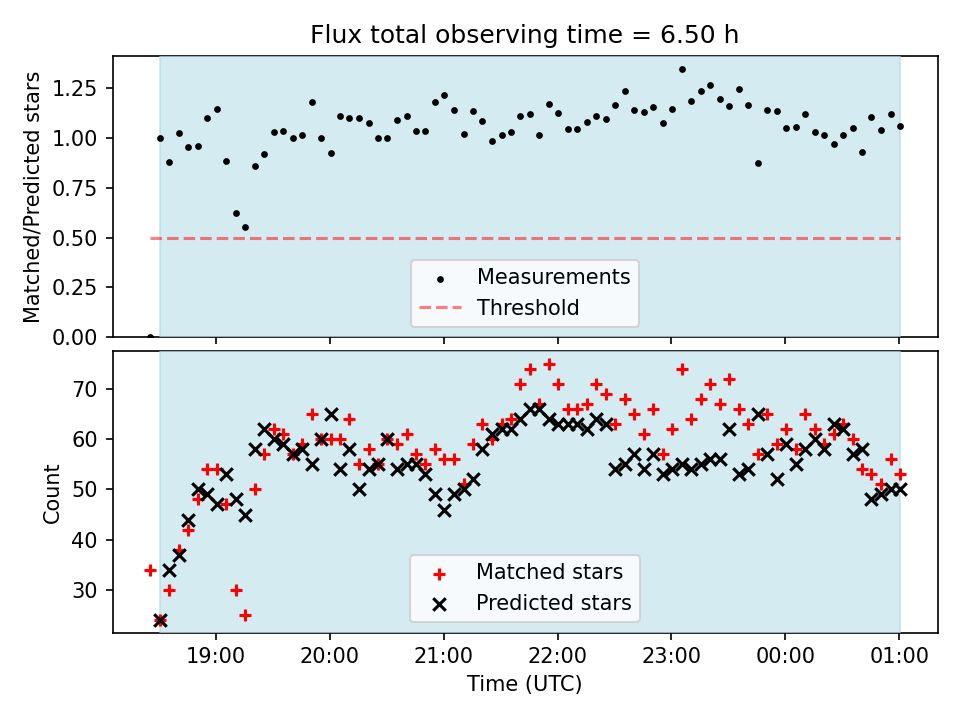 Flux total observing time = 6.50 h

Matched/Predicted stars

1.25
1.00
0.75
0.50
0.25
0.00

Measurements
Threshold

Count

70
60
50
40
30

Matched stars
Predicted stars

19:00
20:00
21:00
22:00
23:00
00:00
01:00

Time (UTC)